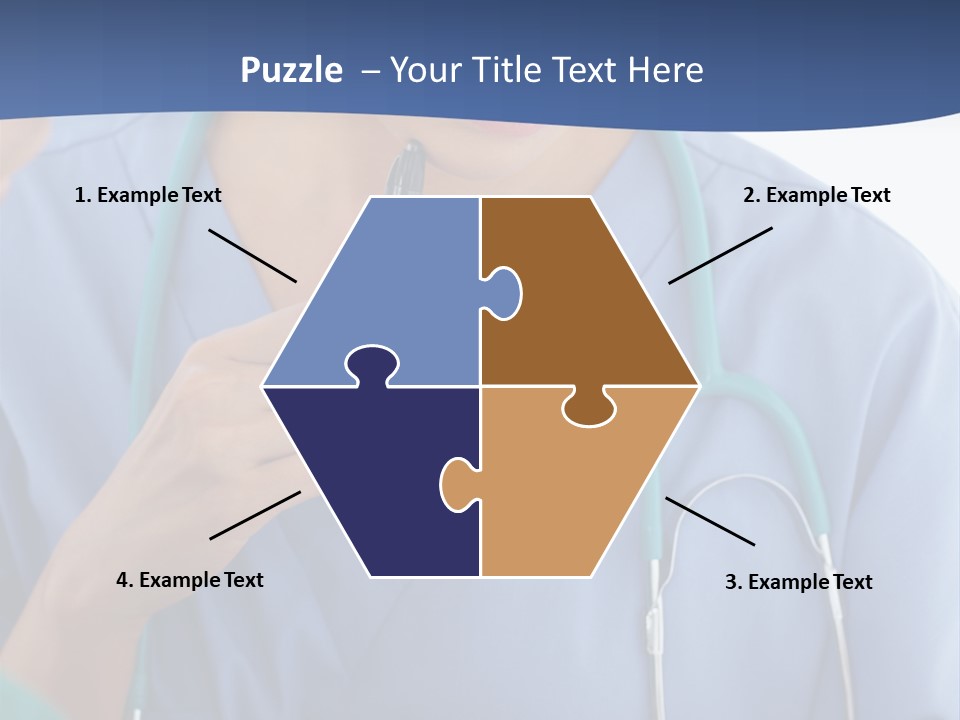 Puzzle – Your Title Text Here

1. Example Text

2. Example Text

4. Example Text

3. Example Text